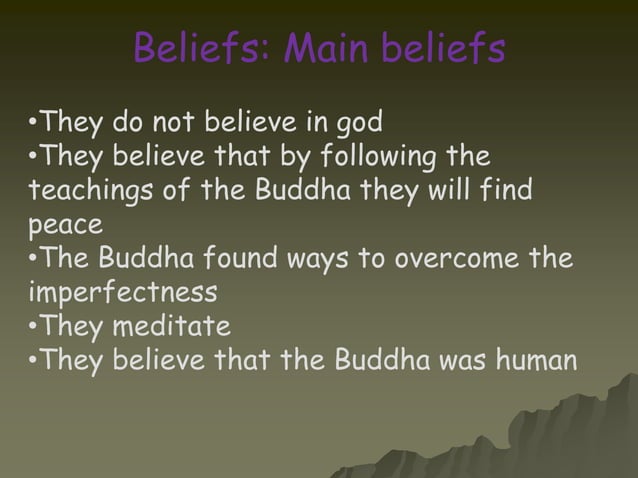 Beliefs: Main beliefs

•They do not believe in god
•They believe that by following the teachings of the Buddha they will find peace
•The Buddha found ways to overcome the imperfectness
•They meditate
•They believe that the Buddha was human